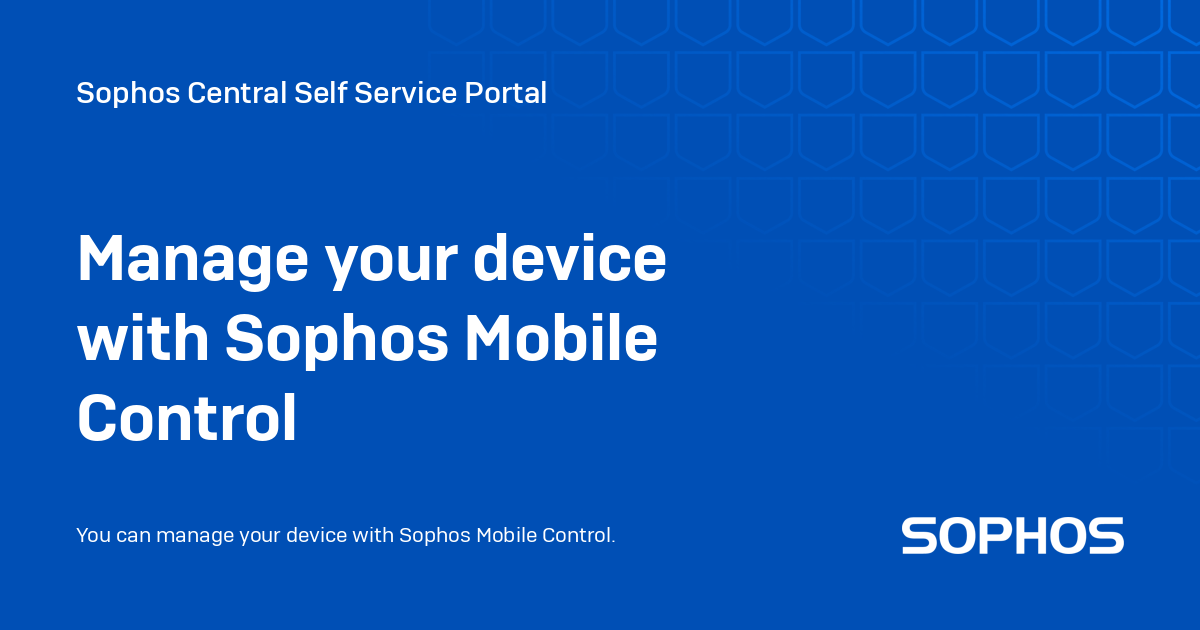 Sophos Central Self Service Portal

Manage your device with Sophos Mobile Control

You can manage your device with Sophos Mobile Control.

SOPHOS